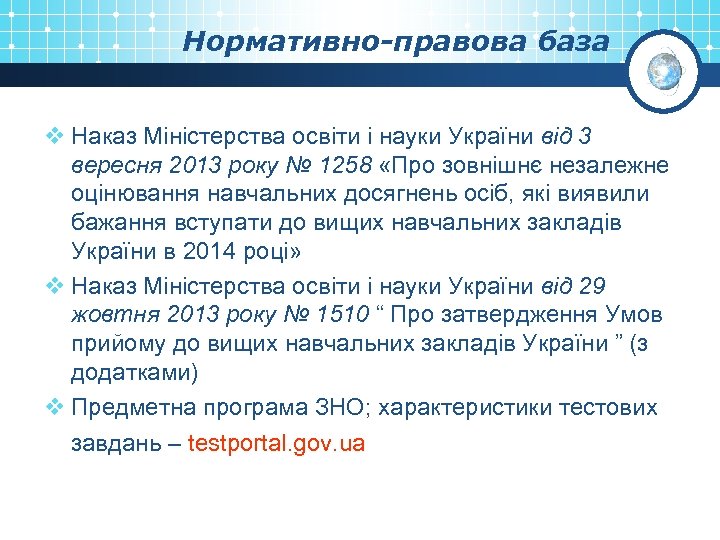 Нормативно-правова база

❖ Наказ Міністерства освіти і науки України від 3 вересня 2013 року № 1258 «Про зовнішнє незалежне оцінювання навчальних досягнень осіб, які виявили бажання вступати до вищих навчальних закладів України в 2014 році»

❖ Наказ Міністерства освіти і науки України від 29 жовтня 2013 року № 1510 “ Про затвердження Умов прийому до вищих навчальних закладів України ” (з додатками)

❖ Предметна програма ЗНО; характеристики тестових завдань – testportal.gov.ua